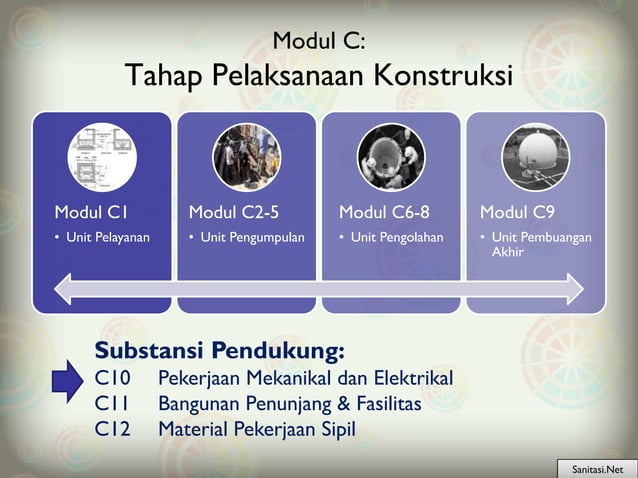 Modul C:
Tahap Pelaksanaan Konstruksi

Modul C1
• Unit Pelayanan

Modul C2-5
• Unit Pengumpulan

Modul C6-8
• Unit Pengolahan

Modul C9
• Unit Pembuangan Akhir

Substansi Pendukung:
C10 Pekerjaan Mekanikal dan Elektrikal
C11 Bangunan Penunjang & Fasilitas
C12 Material Pekerjaan Sipil

Sanitasi.Net